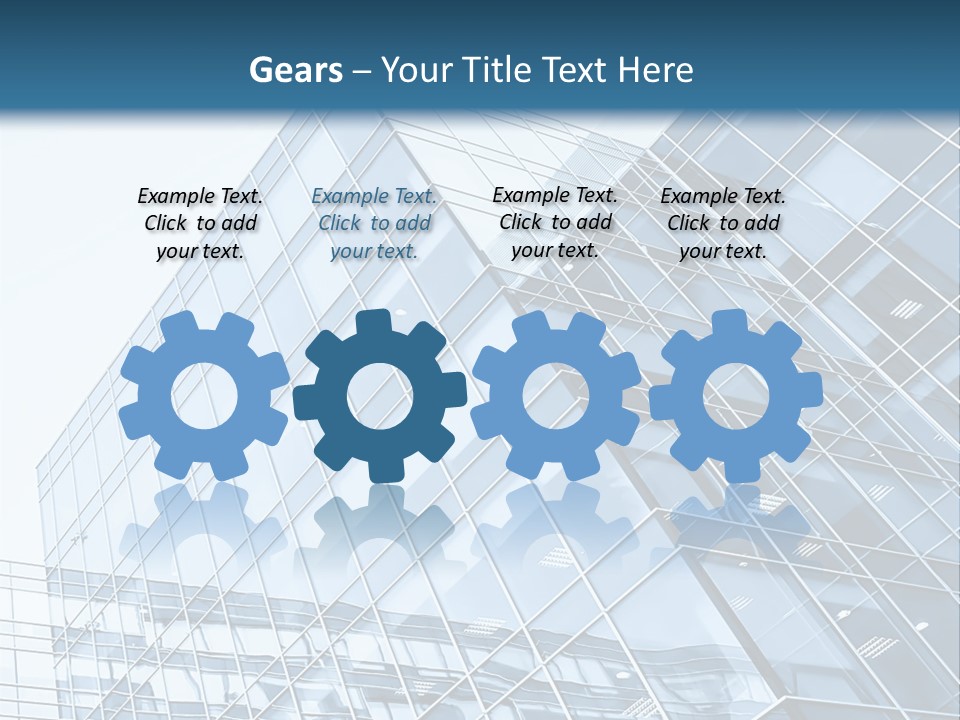 Gears – Your Title Text Here

Example Text. Click to add your text.

Example Text. Click to add your text.

Example Text. Click to add your text.

Example Text. Click to add your text.